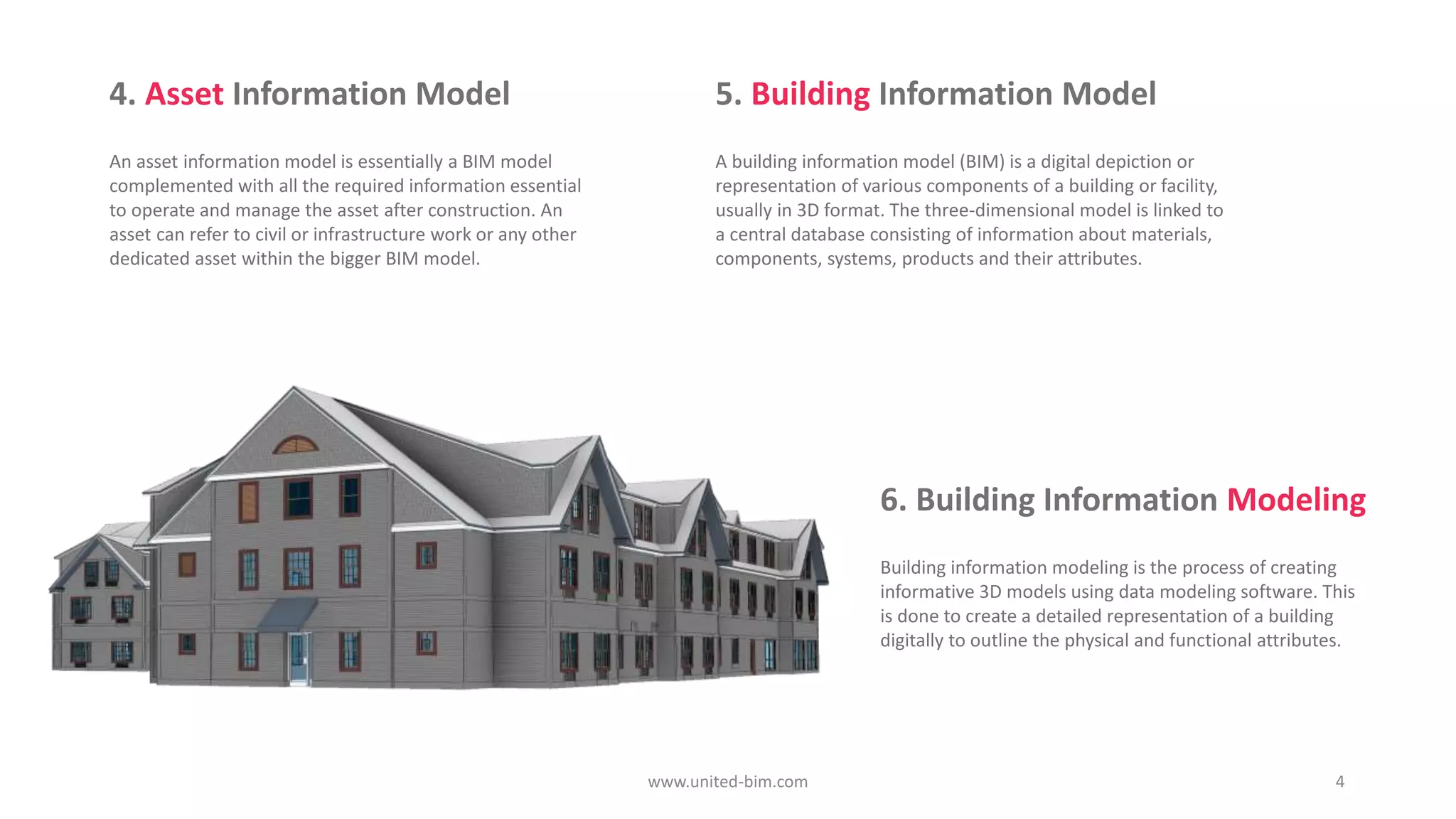 4. Asset Information Model

An asset information model is essentially a BIM model complemented with all the required information essential to operate and manage the asset after construction. An asset can refer to civil or infrastructure work or any other dedicated asset within the bigger BIM model.

5. Building Information Model

A building information model (BIM) is a digital depiction or representation of various components of a building or facility, usually in 3D format. The three-dimensional model is linked to a central database consisting of information about materials, components, systems, products and their attributes.

6. Building Information Modeling

Building information modeling is the process of creating informative 3D models using data modeling software. This is done to create a detailed representation of a building digitally to outline the physical and functional attributes.

www.united-bim.com

4